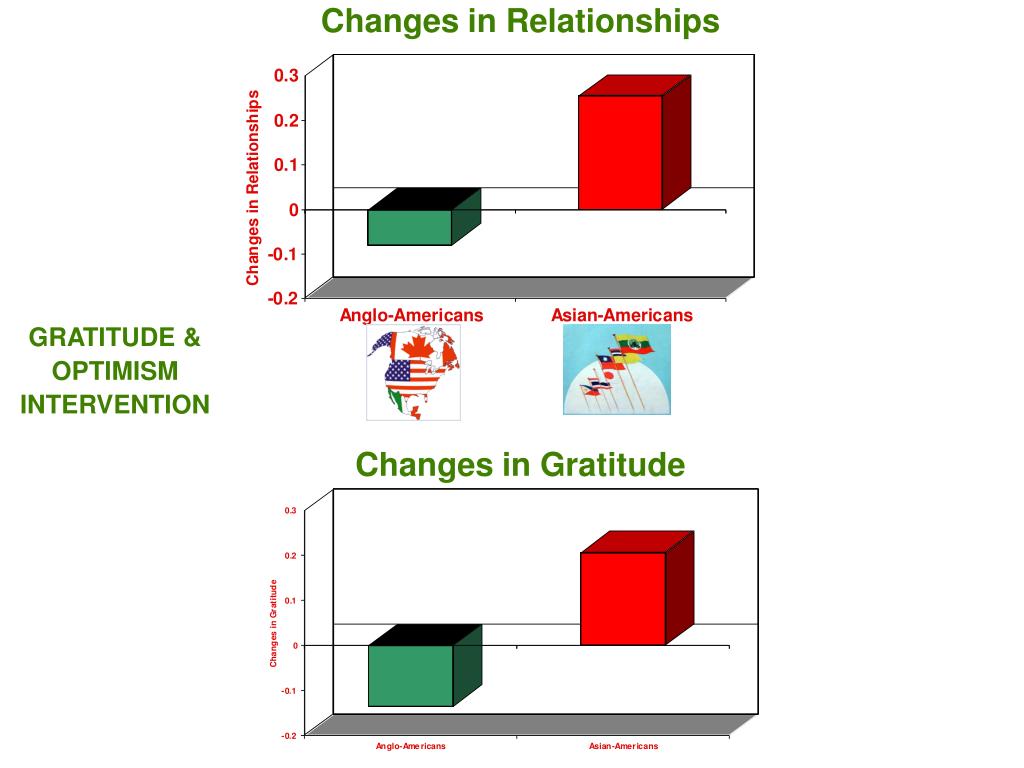 Changes in Relationships

Changes in Relationships

0.3
0.2
0.1
0
-0.1
-0.2

Anglo-Americans
Asian-Americans

GRATITUDE & OPTIMISM INTERVENTION

Changes in Gratitude

Changes in Gratitude

0.3
0.2
0.1
0
-0.1
-0.2

Anglo-Americans
Asian-Americans